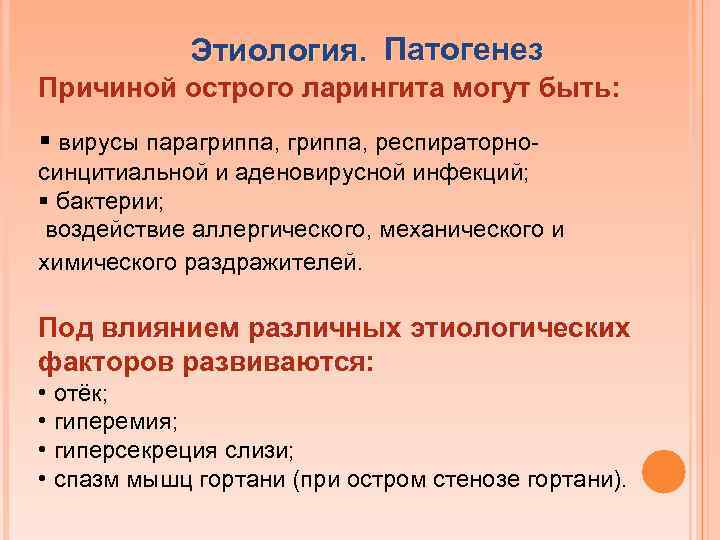 Этиология. Патогенез

Причиной острого ларингита могут быть:

▪ вирусы парагриппа, гриппа, респираторно-синцитиальной и аденовирусной инфекций;
▪ бактерии;
воздействие аллергического, механического и химического раздражителей.

Под влиянием различных этиологических факторов развиваются:
• отёк;
• гиперемия;
• гиперсекреция слизи;
• спазм мышц гортани (при остром стенозе гортани).